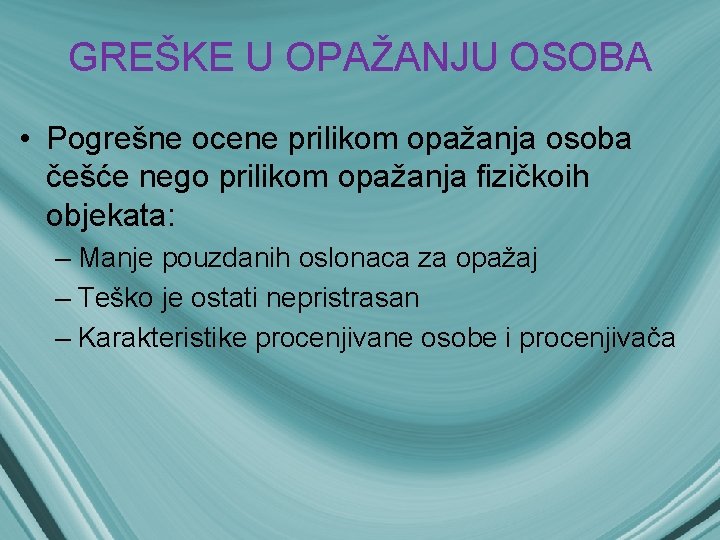 GREŠKE U OPAŽANJU OSOBA

• Pogrešne ocene prilikom opažanja osoba češće nego prilikom opažanja fizičkoih objekata:

– Manje pouzdanih oslonaca za opažaj
– Teško je ostati nepristrasan
– Karakteristike procenjivane osobe i procenjivača